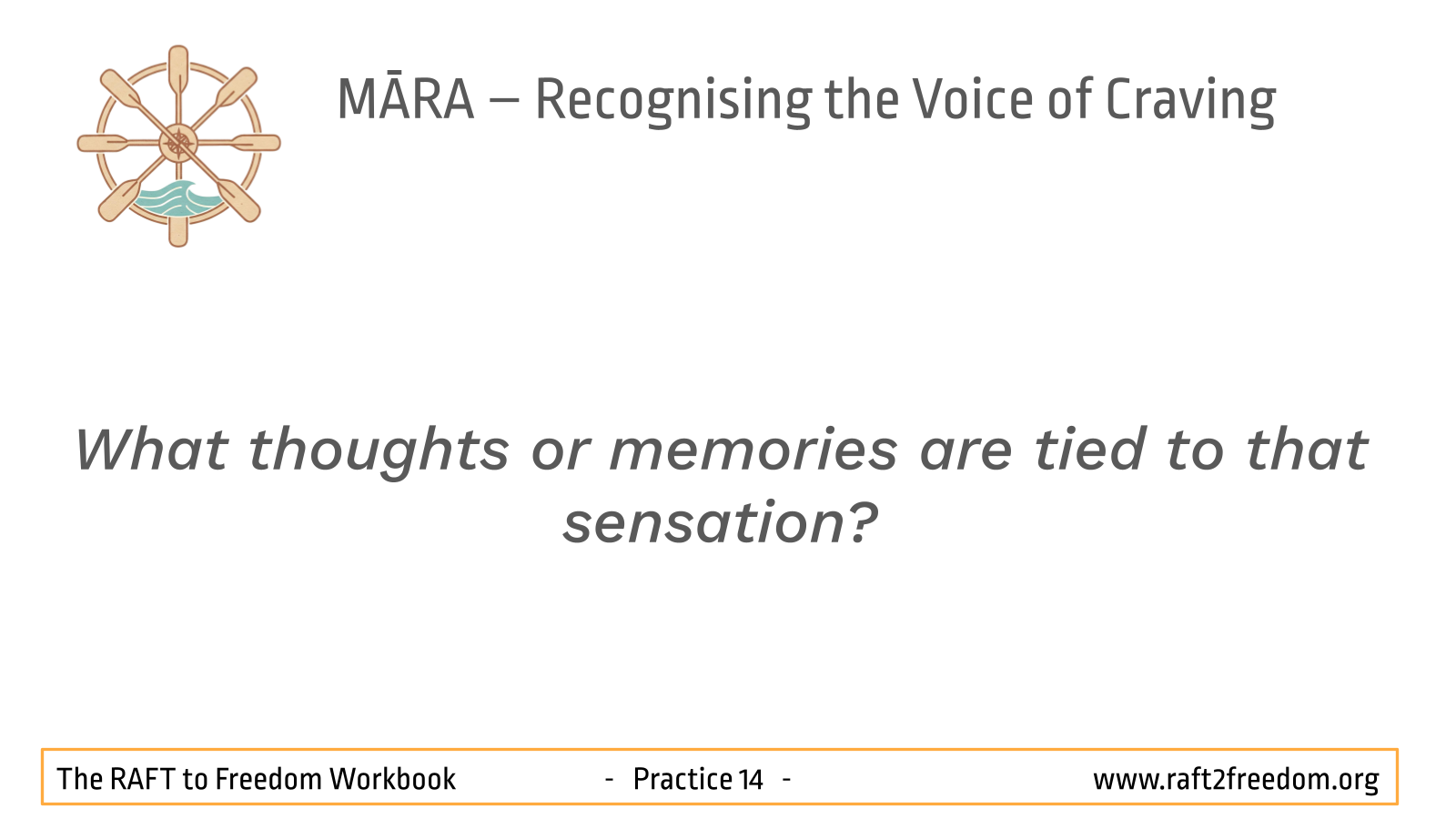 MĀRA – Recognising the Voice of Craving

What thoughts or memories are tied to that sensation?

The RAFT to Freedom Workbook - Practice 14 - www.raft2freedom.org